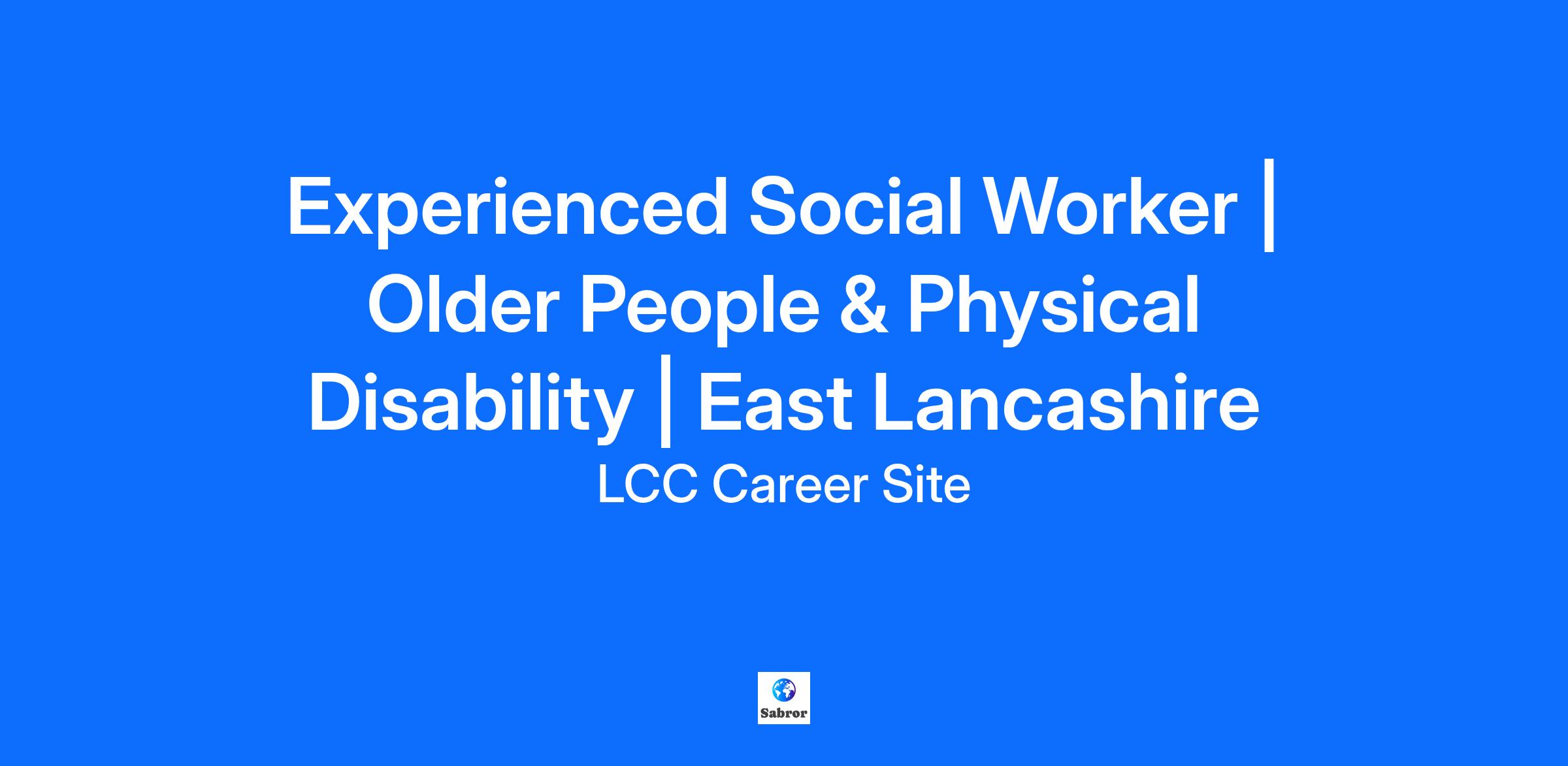 Experienced Social Worker | Older People & Physical Disability | East Lancashire

LCC Career Site

Sabror